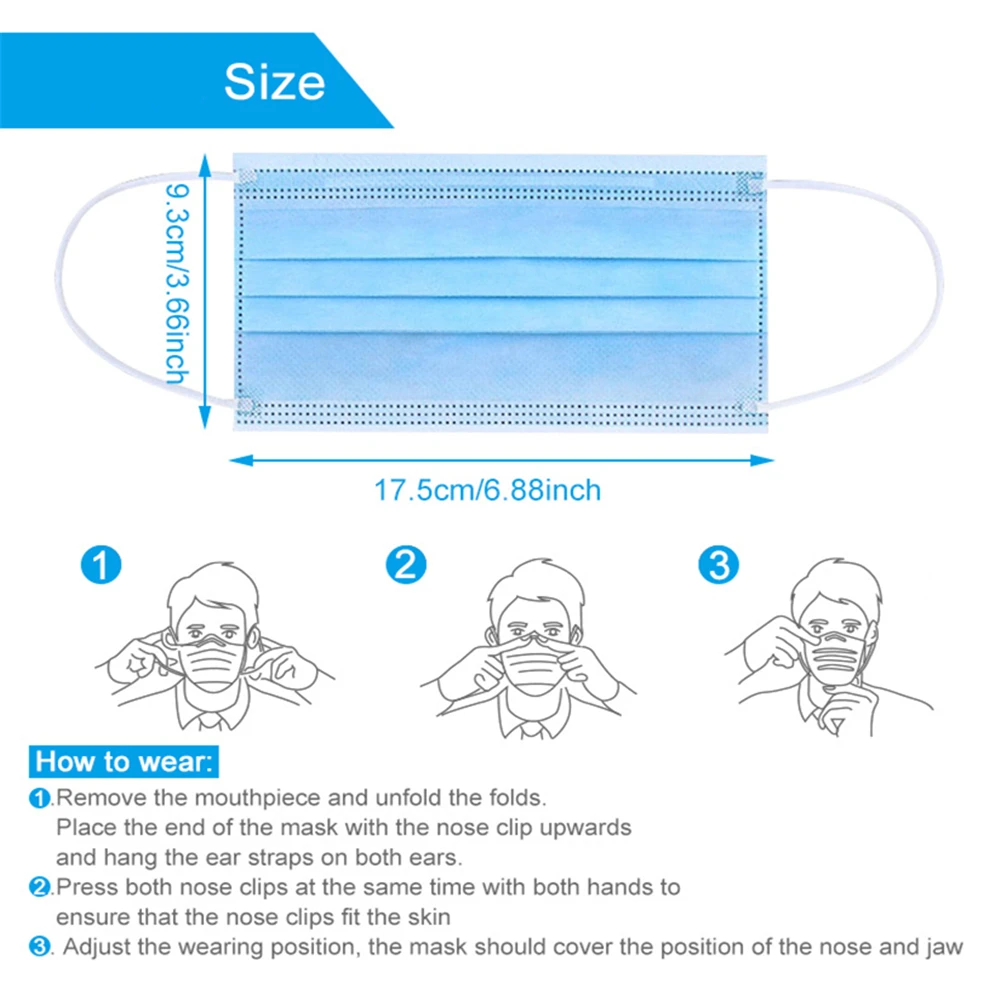 Size

9.3cm/3.66inch

17.5cm/6.88inch

1

2

3

How to wear:

1.Remove the mouthpiece and unfold the folds. Place the end of the mask with the nose clip upwards and hang the ear straps on both ears.

2.Press both nose clips at the same time with both hands to ensure that the nose clips fit the skin

3. Adjust the wearing position, the mask should cover the position of the nose and jaw